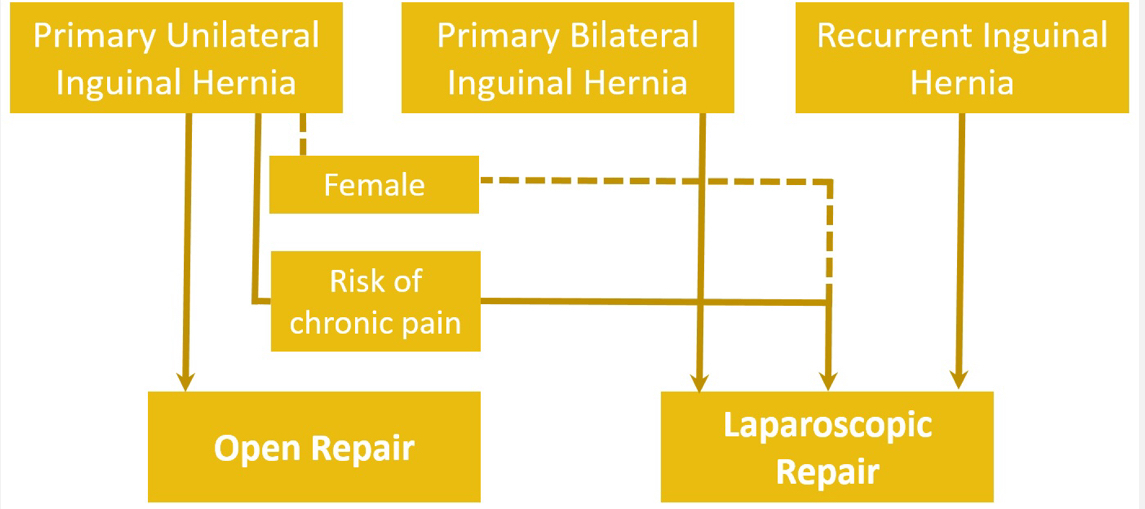 Primary Unilateral Inguinal Hernia

Primary Bilateral Inguinal Hernia

Recurrent Inguinal Hernia

Female

Risk of chronic pain

Open Repair

Laparoscopic Repair